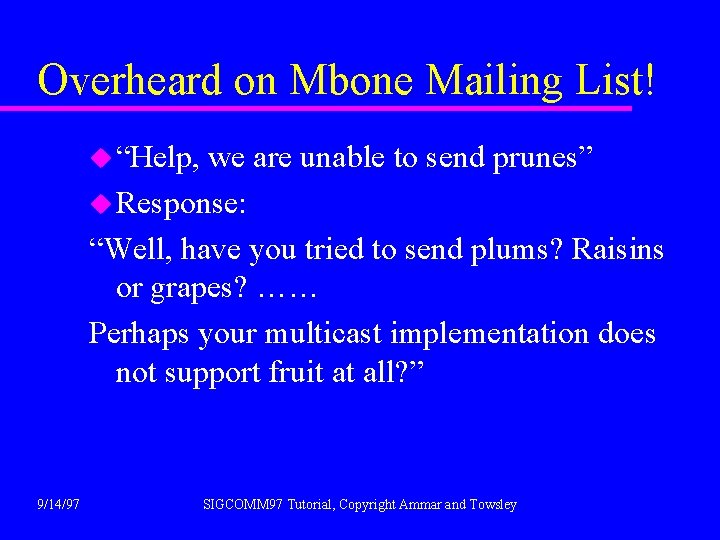 Overheard on Mbone Mailing List!

“Help, we are unable to send prunes”

Response:

“Well, have you tried to send plums? Raisins or grapes? ……

Perhaps your multicast implementation does not support fruit at all?”

9/14/97

SIGCOMM97 Tutorial, Copyright Ammar and Towsley